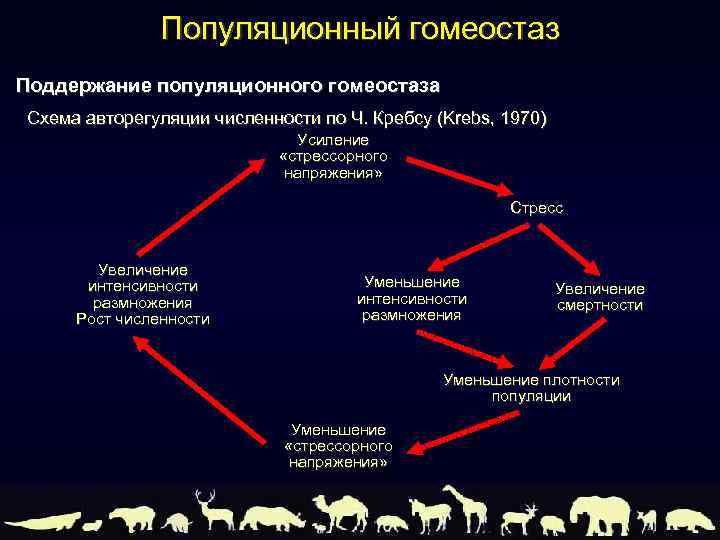 Популяционный гомеостаз

Поддержание популяционного гомеостаза

Схема авторегуляции численности по Ч. Кребсу (Krebs, 1970)

Усиление «стрессорного напряжения»

Стресс

Уменьшение интенсивности размножения

Увеличение смертности

Уменьшение плотности популяции

Уменьшение «стрессорного напряжения»

Увеличение интенсивности размножения Рост численности